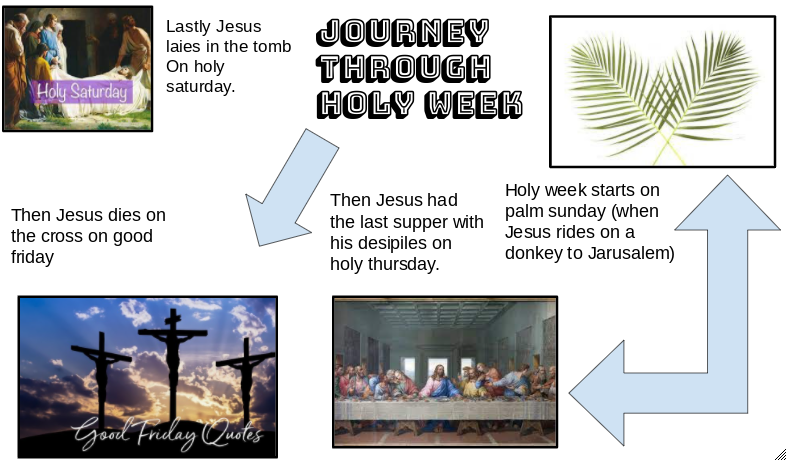 Holy Saturday

Lastly Jesus laies in the tomb On holy saturday.

JOURNEY THROUGH HOLY WEEK

Then Jesus dies on the cross on good friday

Then Jesus had the last supper with his desipiles on holy thursday.

Holy week starts on palm sunday (when Jesus rides on a donkey to Jarusalem)

Good Friday Quotes